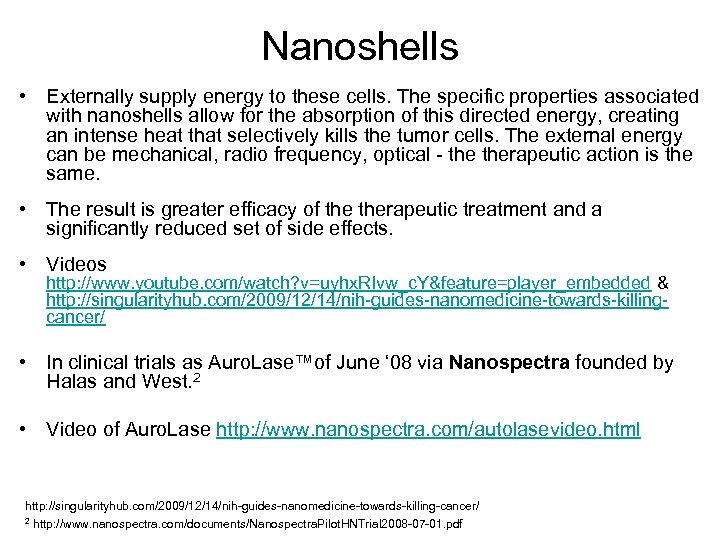 Nanoshells

• Externally supply energy to these cells. The specific properties associated with nanoshells allow for the absorption of this directed energy, creating an intense heat that selectively kills the tumor cells. The external energy can be mechanical, radio frequency, optical - the therapeutic action is the same.

• The result is greater efficacy of the therapeutic treatment and a significantly reduced set of side effects.

• Videos http://www.youtube.com/watch?v=uyhxRIvw_cY&feature=player_embedded & http://singularityhub.com/2009/12/14/nih-guides-nanomedicine-towards-killing-cancer/

• In clinical trials as AuroLase™ of June '08 via **Nanospectra** founded by Halas and West.$^2$

• Video of AuroLase http://www.nanospectra.com/autolasevideo.html

http://singularityhub.com/2009/12/14/nih-guides-nanomedicine-towards-killing-cancer/
$^2$ http://www.nanospectra.com/documents/NanospectraPilotHNTrial2008-07-01.pdf